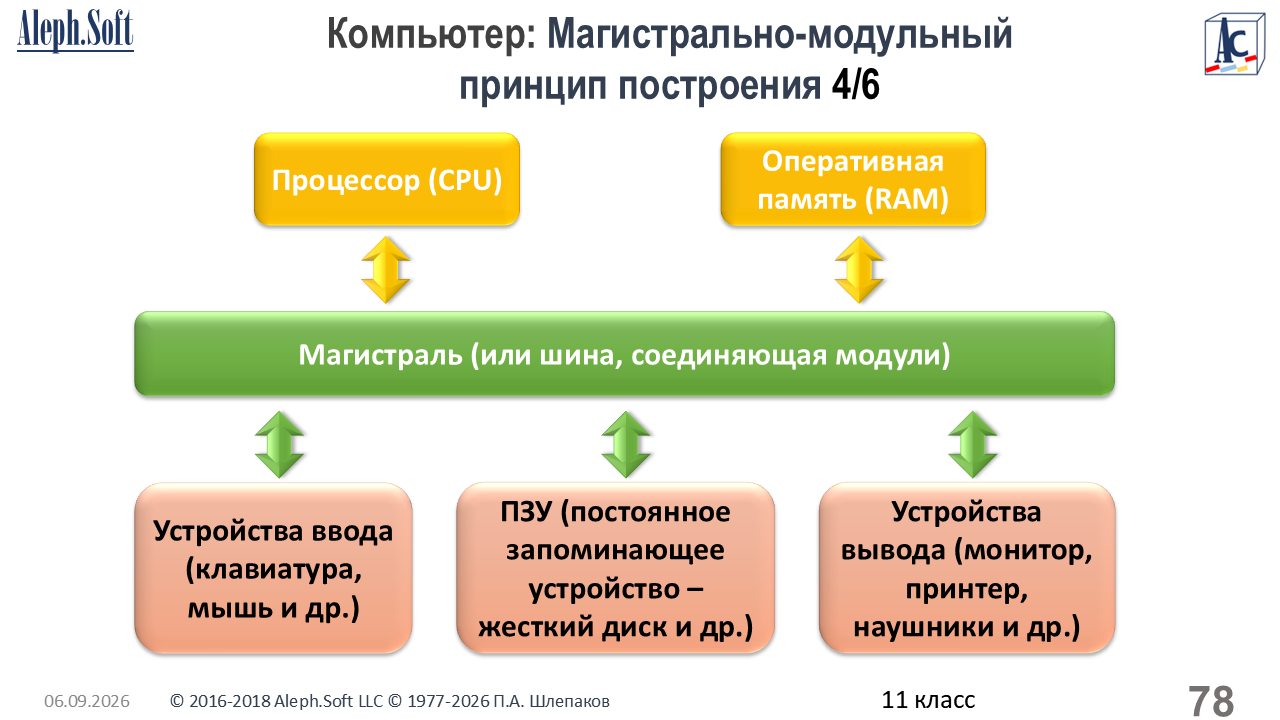 Aleph.Soft

Компьютер: Магистрально-модульный принцип построения 4/6

AC

Процессор (CPU)

Оперативная память (RAM)

Магистраль (или шина, соединяющая модули)

Устройства ввода (клавиатура, мышь и др.)

ПЗУ (постоянное запоминающее устройство – жесткий диск и др.)

Устройства вывода (монитор, принтер, наушники и др.)

06.09.2026 © 2016-2018 Aleph.Soft LLC © 1977-2026 П.А. Шлепаков 11 класс 78